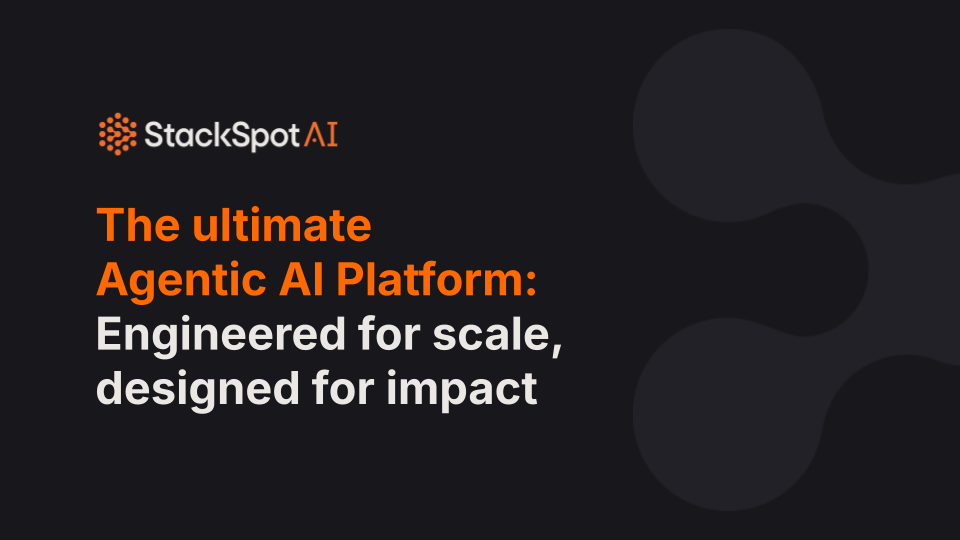 StackSpot AI

The ultimate Agentic AI Platform: Engineered for scale, designed for impact